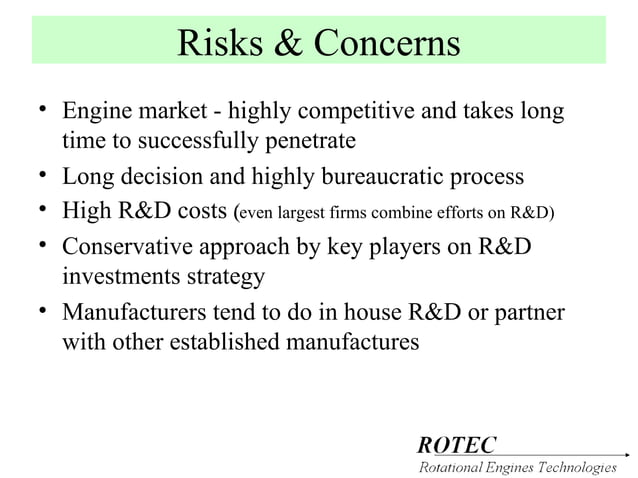 Risks & Concerns

• Engine market - highly competitive and takes long time to successfully penetrate

• Long decision and highly bureaucratic process

• High R&D costs (even largest firms combine efforts on R&D)

• Conservative approach by key players on R&D investments strategy

• Manufacturers tend to do in house R&D or partner with other established manufactures

ROTEC
Rotational Engines Technologies